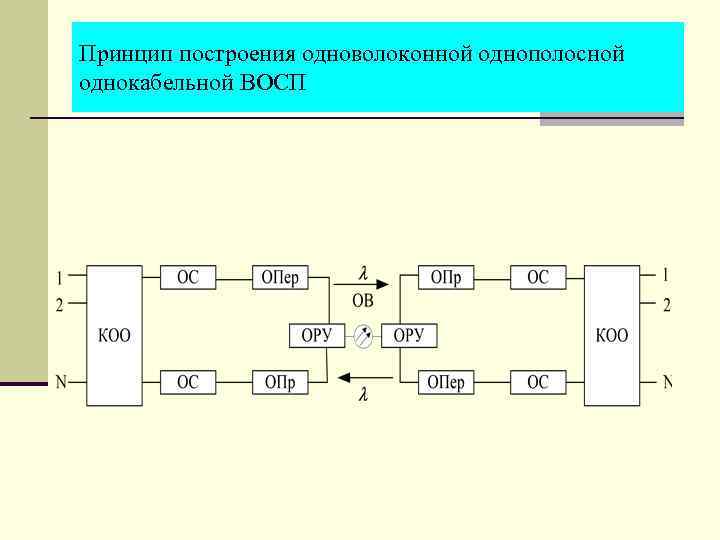 Принцип построения одноволоконной однополосной однокабельной ВОСП

1
2
N
КОО
ОС
ОПер
ОС
ОПр
$\lambda$
ОВ
ОРУ
ОРУ
$\lambda$
ОПр
ОС
ОПер
ОС
КОО
1
2
N